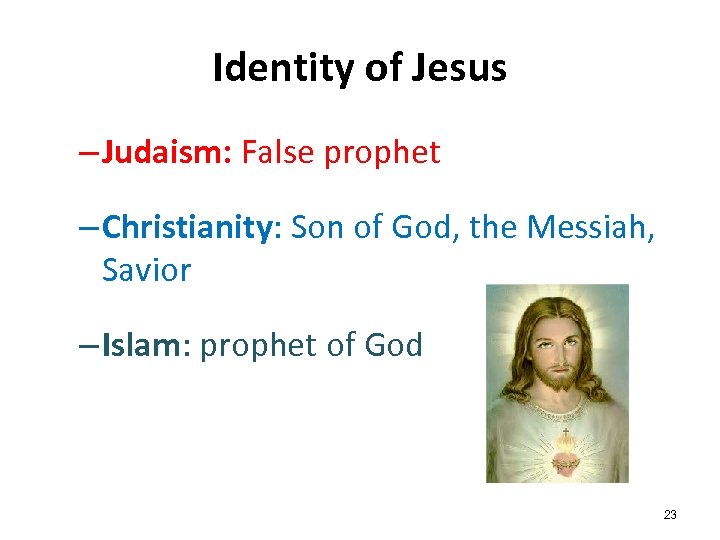 Identity of Jesus

–Judaism: False prophet

–Christianity: Son of God, the Messiah, Savior

–Islam: prophet of God

23